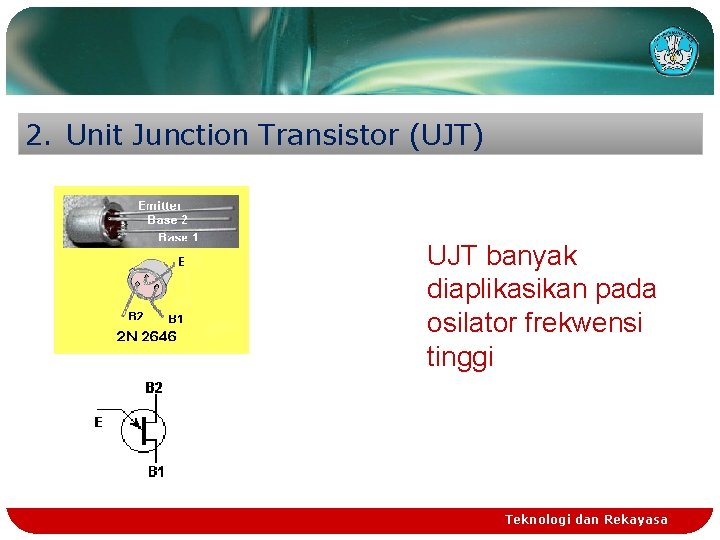 2. Unit Junction Transistor (UJT)

Emitter
Base 2
Base 1

E
B2
B1
2N 2646

B2
E
B1

UJT banyak diaplikasikan pada osilator frekwensi tinggi

Teknologi dan Rekayasa